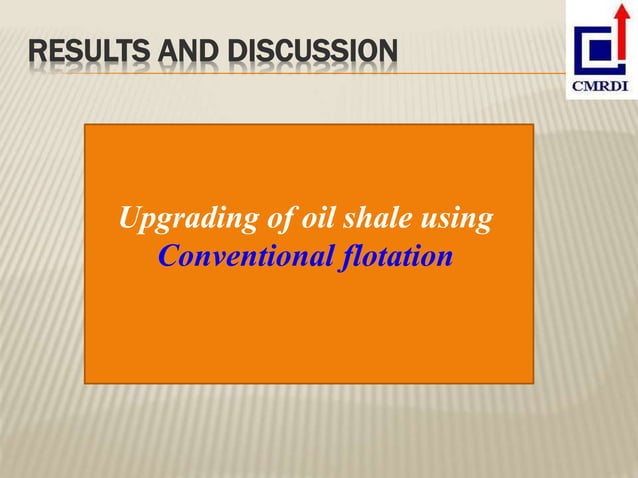 RESULTS AND DISCUSSION

CMRDI

Upgrading of oil shale using Conventional flotation